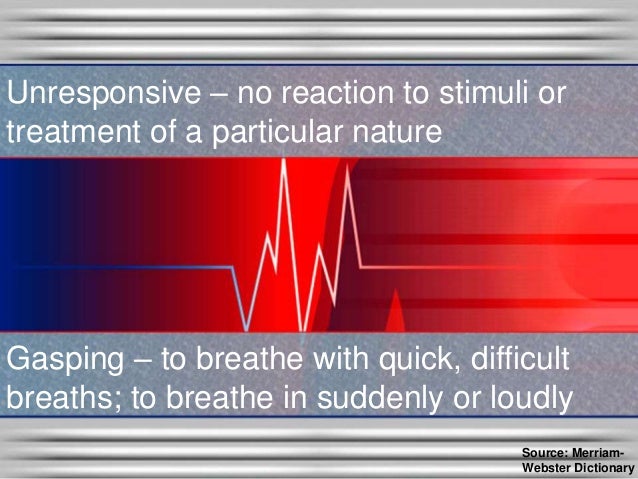 Unresponsive – no reaction to stimuli or treatment of a particular nature

Gasping – to breathe with quick, difficult breaths; to breathe in suddenly or loudly

Source: Merriam-Webster Dictionary